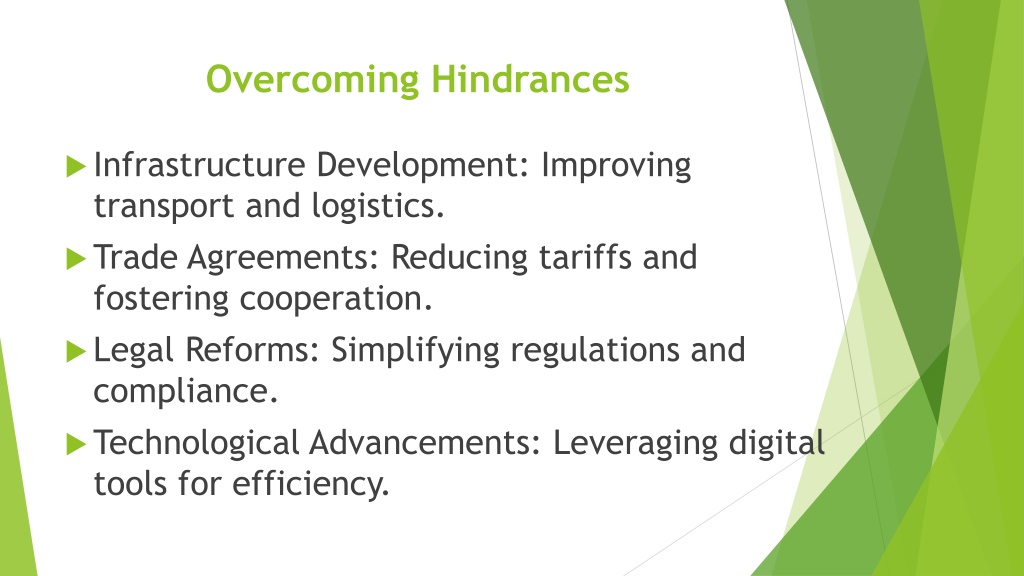 Overcoming Hindrances

Infrastructure Development: Improving transport and logistics.

Trade Agreements: Reducing tariffs and fostering cooperation.

Legal Reforms: Simplifying regulations and compliance.

Technological Advancements: Leveraging digital tools for efficiency.